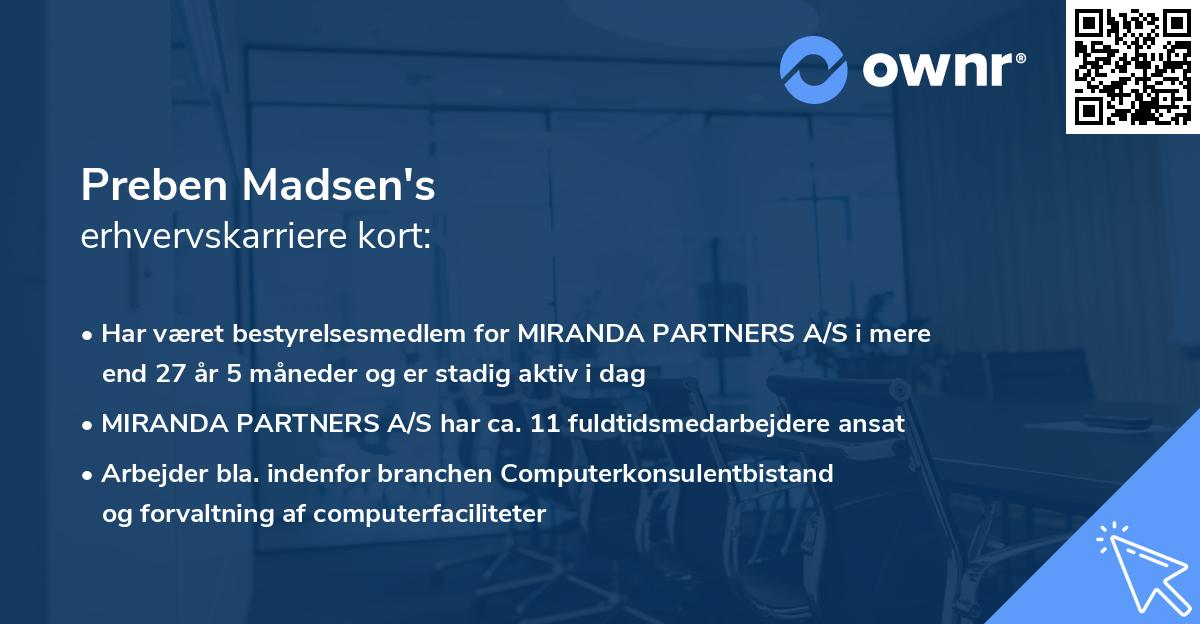 ownr®

Preben Madsen's
erhvervskarriere kort:

• Har været bestyrelsesmedlem for MIRANDA PARTNERS A/S i mere end 27 år 5 måneder og er stadig aktiv i dag

• MIRANDA PARTNERS A/S har ca. 11 fuldtidsmedarbejdere ansat

• Arbejder bla. indenfor branchen Computerkonsulentbistand og forvaltning af computerfaciliteter